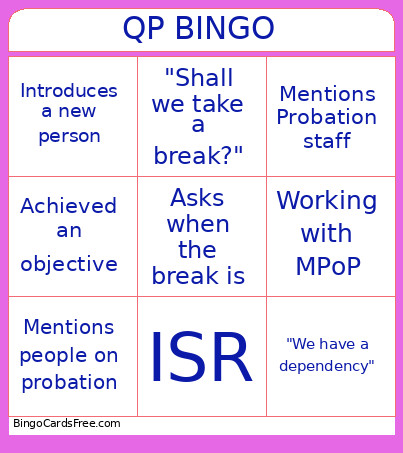 QP BINGO

| | | |
|---|---|---|
| Introduces a new person | "Shall we take a break?" | Mentions Probation staff |
| Achieved an objective | Asks when the break is | Working with MPoP |
| Mentions people on probation | ISR | "We have a dependency" |

BingoCardsFree.com